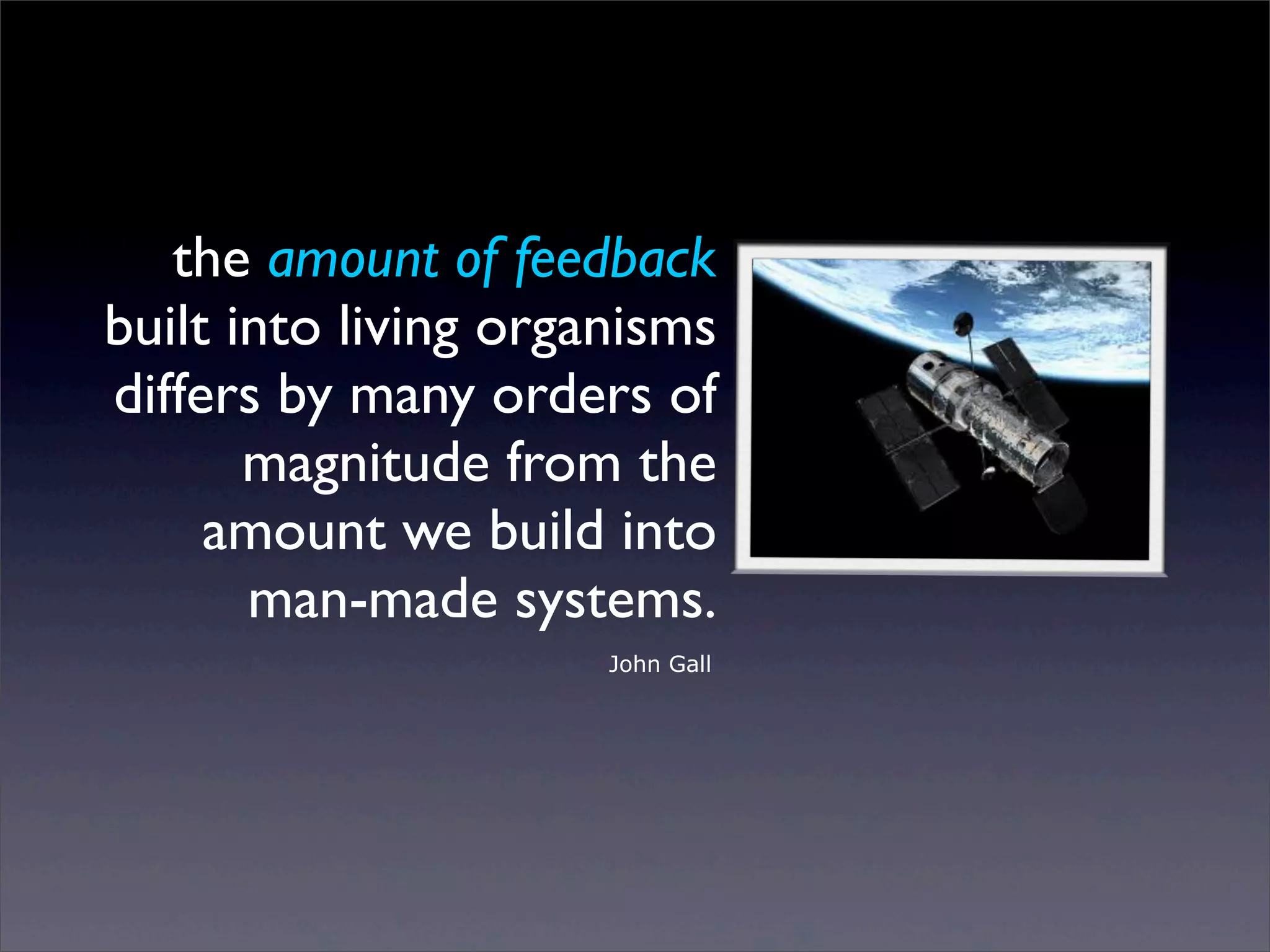 the amount of feedback built into living organisms differs by many orders of magnitude from the amount we build into man-made systems.

John Gall